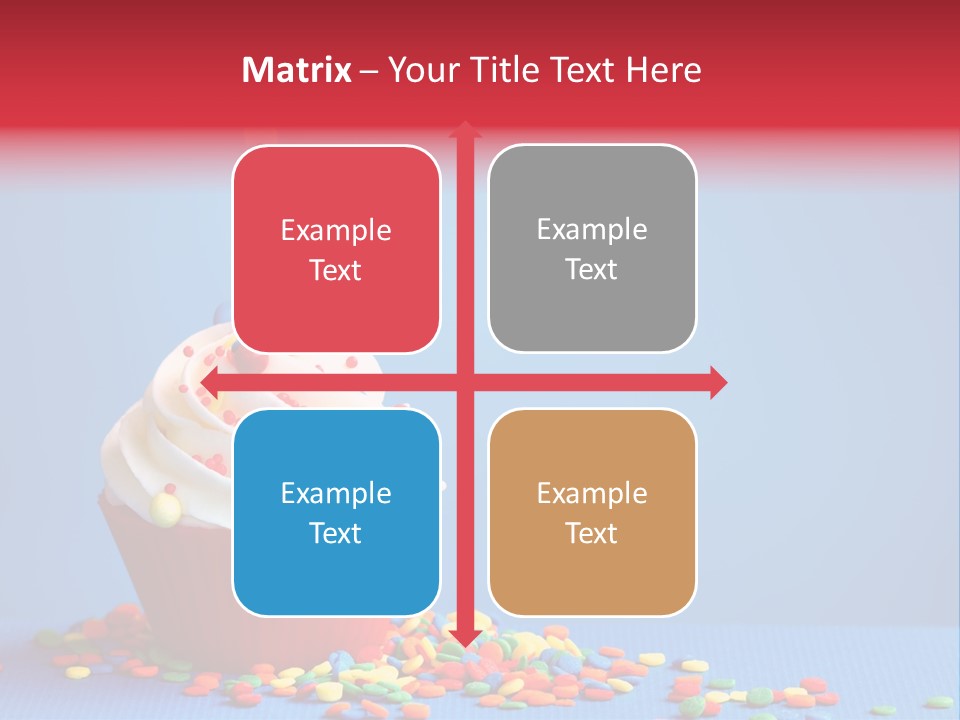 Matrix – Your Title Text Here

Example Text

Example Text

Example Text

Example Text